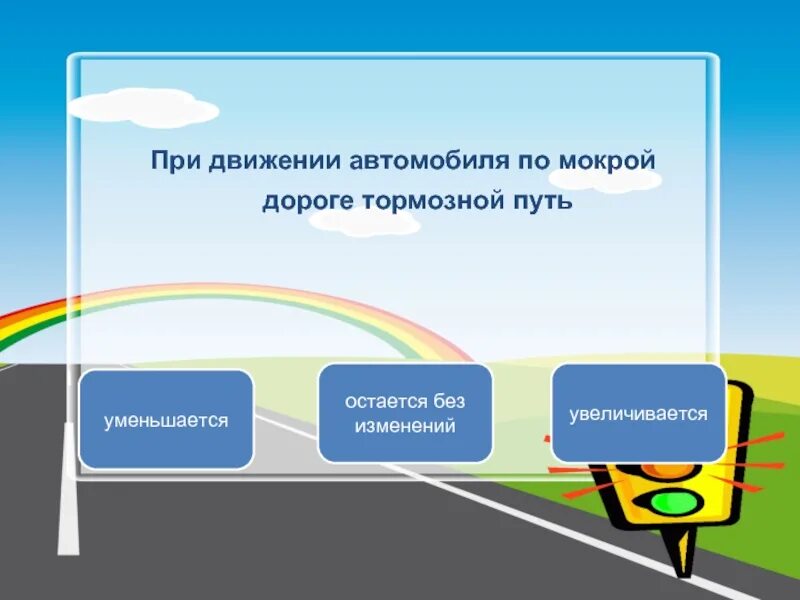 При движении автомобиля по мокрой дороге тормозной путь

уменьшается

остается без изменений

увеличивается